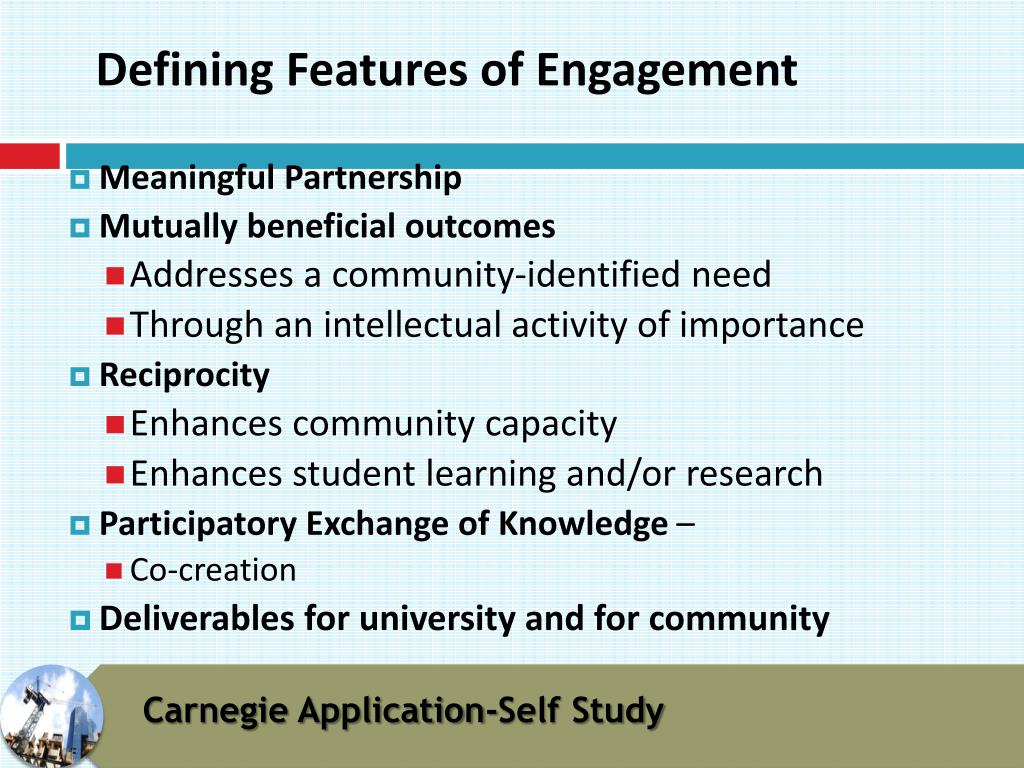 Defining Features of Engagement

Meaningful Partnership
Mutually beneficial outcomes
Addresses a community-identified need
Through an intellectual activity of importance
Reciprocity
Enhances community capacity
Enhances student learning and/or research
Participatory Exchange of Knowledge –
Co-creation
Deliverables for university and for community

Carnegie Application-Self Study